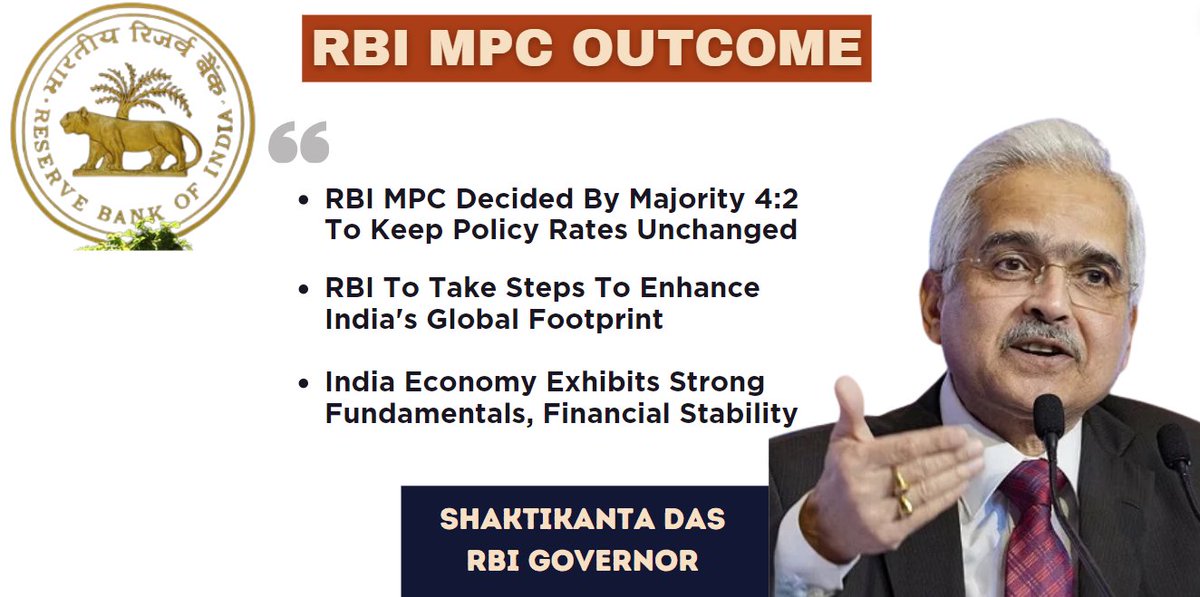 भारतीय रिज़र्व बैंक
RESERVE BANK OF INDIA

RBI MPC OUTCOME

“

• RBI MPC Decided By Majority 4:2 To Keep Policy Rates Unchanged

• RBI To Take Steps To Enhance India's Global Footprint

• India Economy Exhibits Strong Fundamentals, Financial Stability

SHAKTIKANTA DAS
RBI GOVERNOR